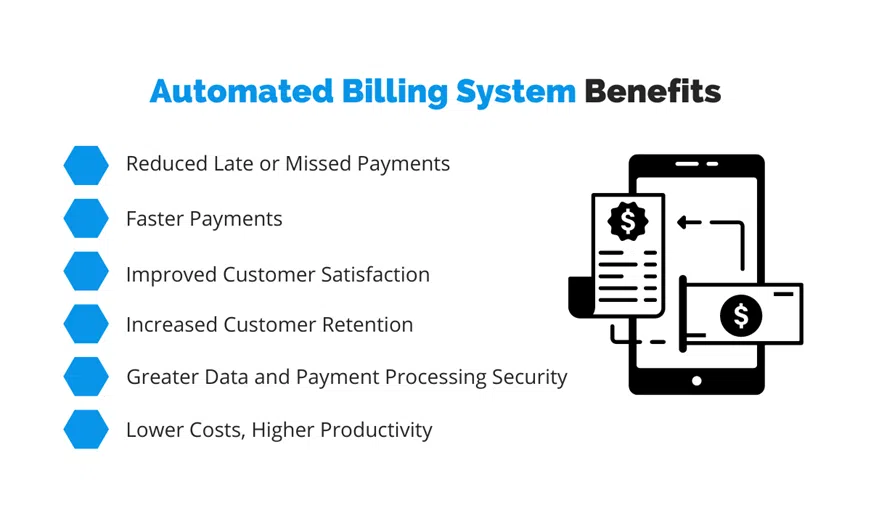 Automated Billing System Benefits

Reduced Late or Missed Payments

Faster Payments

Improved Customer Satisfaction

Increased Customer Retention

Greater Data and Payment Processing Security

Lower Costs, Higher Productivity

$

$